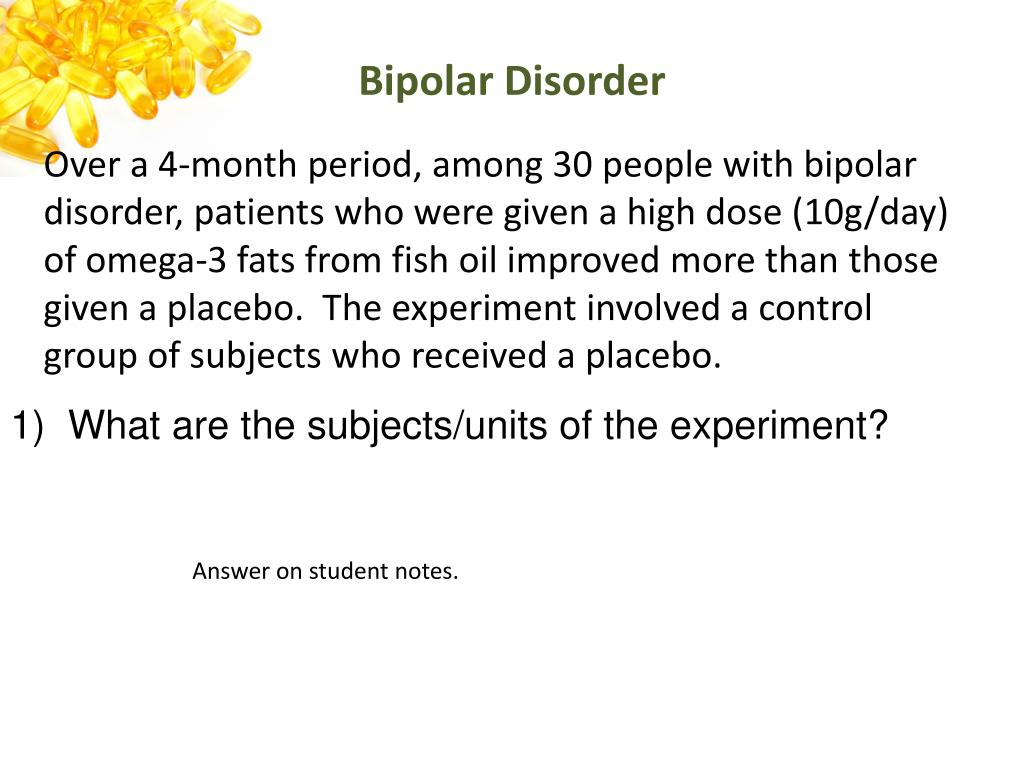 Bipolar Disorder

Over a 4-month period, among 30 people with bipolar disorder, patients who were given a high dose (10g/day) of omega-3 fats from fish oil improved more than those given a placebo.  The experiment involved a control group of subjects who received a placebo.

1) What are the subjects/units of the experiment?

Answer on student notes.